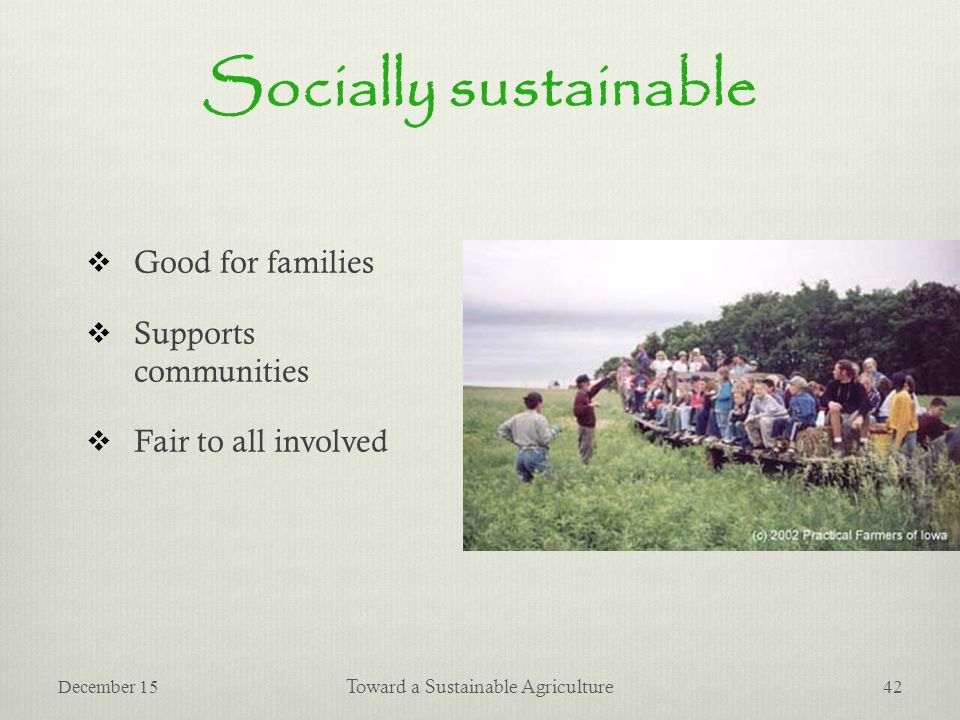 Socially sustainable

❖ Good for families

❖ Supports communities

❖ Fair to all involved

(c) 2002 Practical Farmers of Iowa

December 15

Toward a Sustainable Agriculture

42